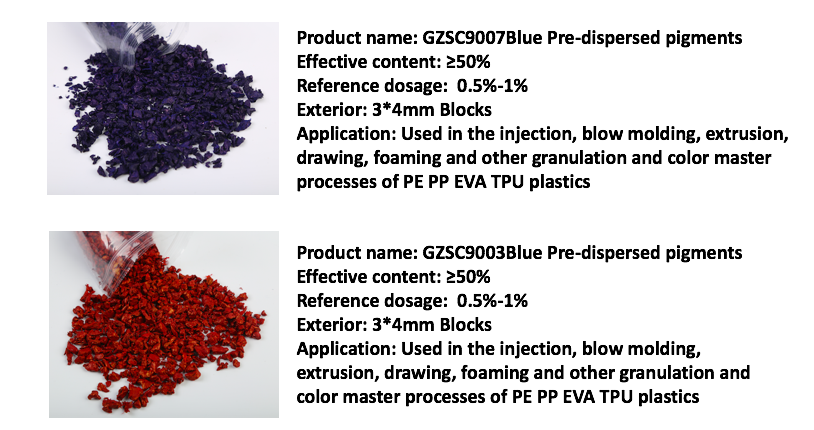 Product name: GZSC9007Blue Pre-dispersed pigments
Effective content: ≥50%
Reference dosage: 0.5%-1%
Exterior: 3*4mm Blocks
Application: Used in the injection, blow molding, extrusion, drawing, foaming and other granulation and color master processes of PE PP EVA TPU plastics

Product name: GZSC9003Blue Pre-dispersed pigments
Effective content: ≥50%
Reference dosage: 0.5%-1%
Exterior: 3*4mm Blocks
Application: Used in the injection, blow molding, extrusion, drawing, foaming and other granulation and color master processes of PE PP EVA TPU plastics